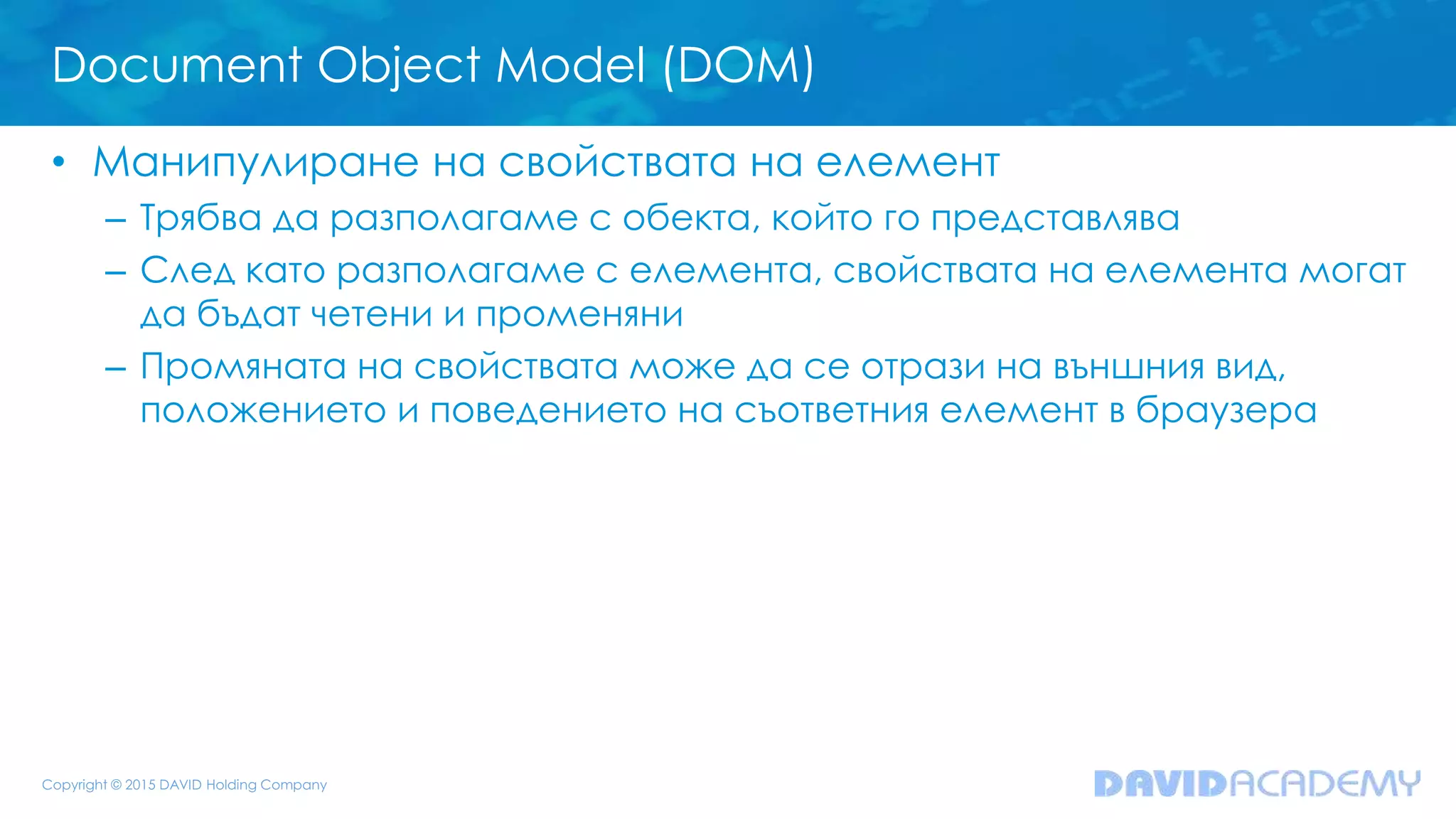 Document Object Model (DOM)

• Манипулиране на свойствата на елемент
– Трябва да разполагаме с обекта, който го представлява
– След като разполагаме с елемента, свойствата на елемента могат да бъдат четени и променяни
– Промяната на свойствата може да се отрази на външния вид, положението и поведението на съответния елемент в браузера

Copyright © 2015 DAVID Holding Company

DAVIDACADEMY